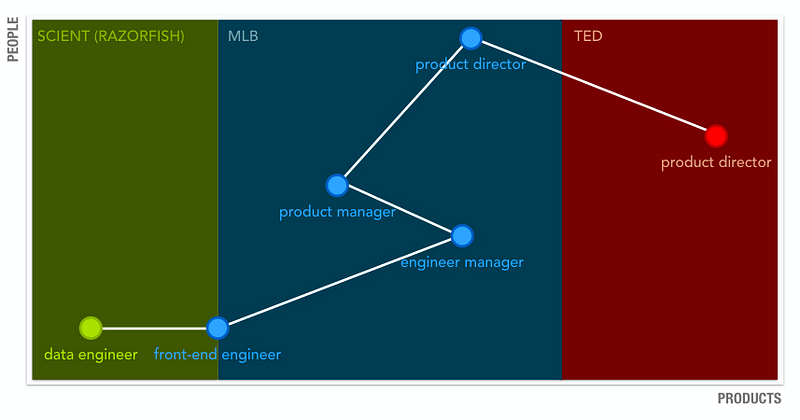 PEOPLE

SCIENT (RAZORFISH)

MLB

TED

product director

product director

product manager

engineer manager

data engineer

front-end engineer

PRODUCTS